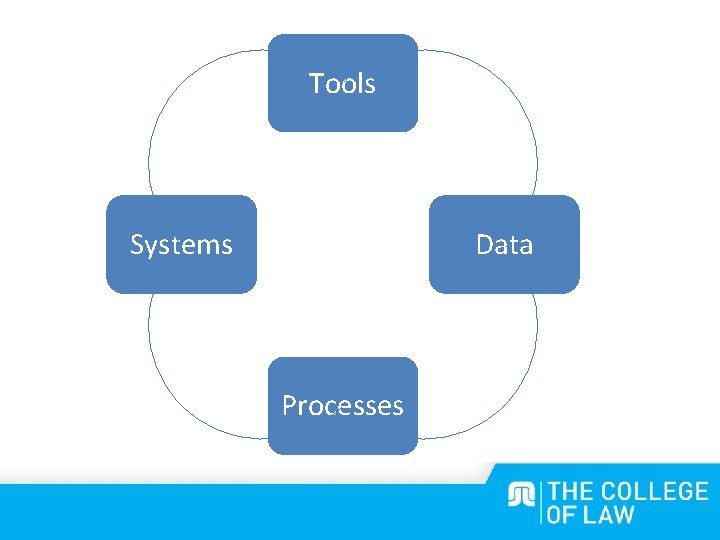 Tools

Systems

Data

Processes

THE COLLEGE OF LAW